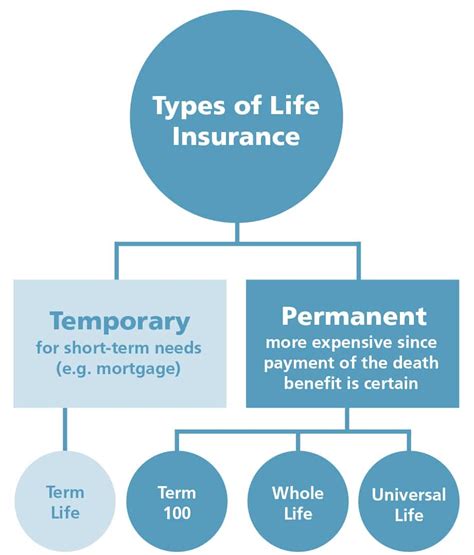 Types of Life Insurance

Temporary
for short-term needs (e.g. mortgage)

Permanent
more expensive since payment of the death benefit is certain

Term Life

Term 100

Whole Life

Universal Life